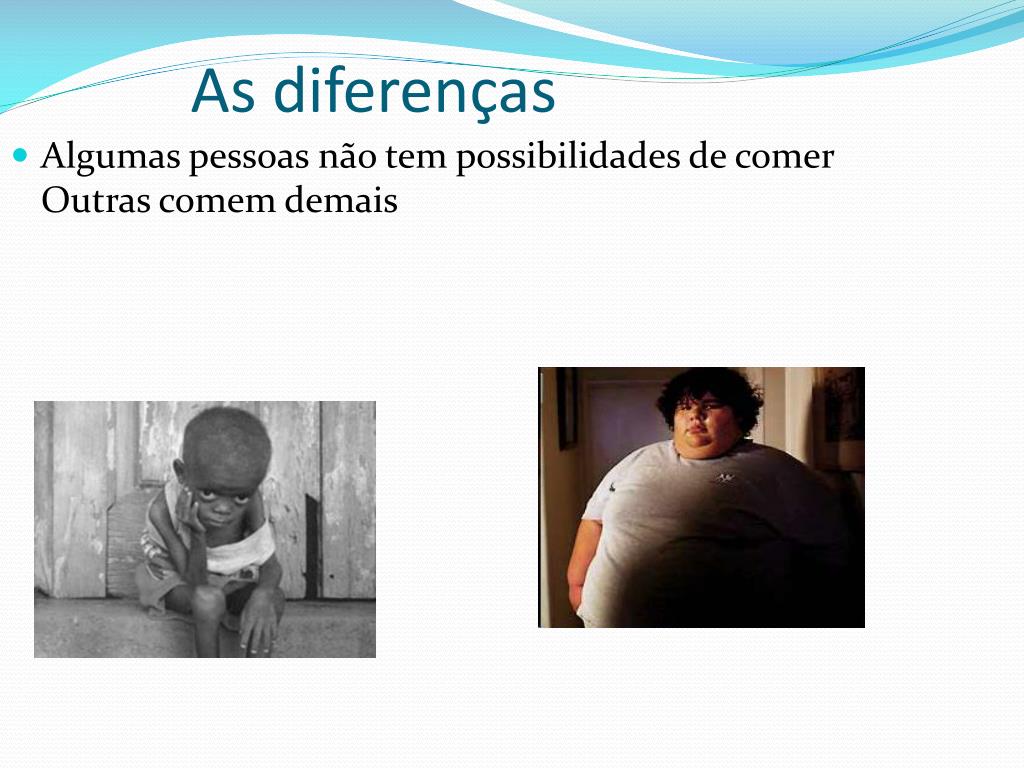 As diferenças

Algumas pessoas não tem possibilidades de comer Outras comem demais